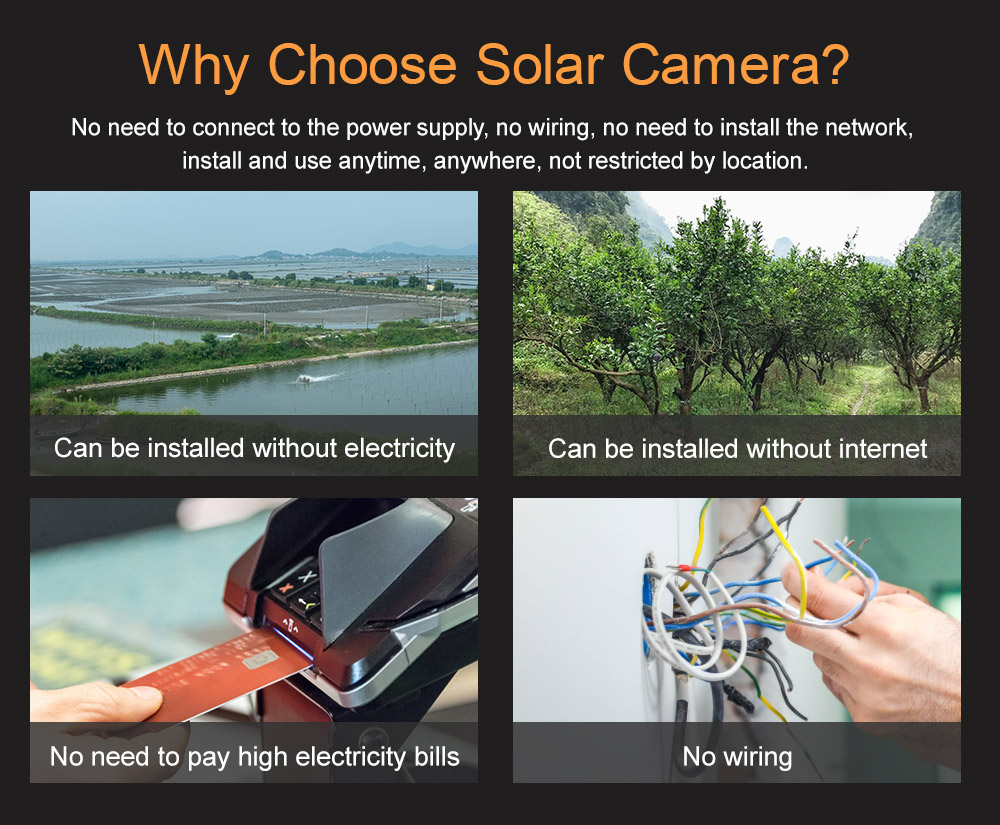 Why Choose Solar Camera?

No need to connect to the power supply, no wiring, no need to install the network, install and use anytime, anywhere, not restricted by location.

Can be installed without electricity

Can be installed without internet

No need to pay high electricity bills

No wiring